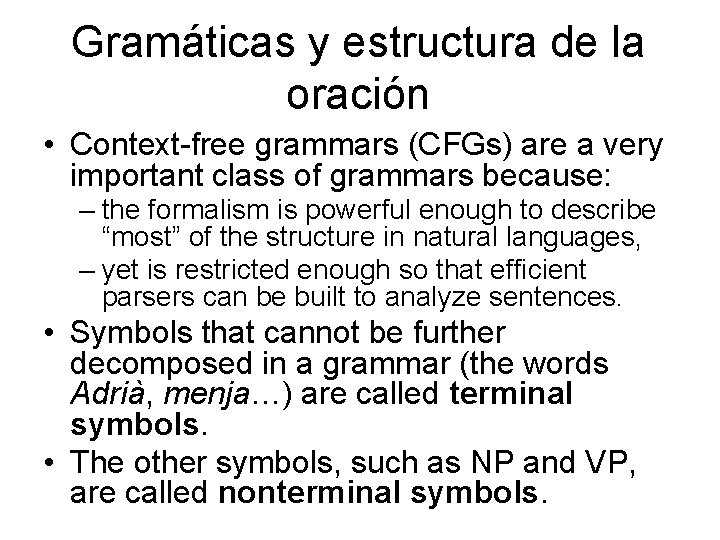 Gramáticas y estructura de la oración

• Context-free grammars (CFGs) are a very important class of grammars because:
– the formalism is powerful enough to describe “most” of the structure in natural languages,
– yet is restricted enough so that efficient parsers can be built to analyze sentences.
• Symbols that cannot be further decomposed in a grammar (the words Adrià, menja…) are called terminal symbols.
• The other symbols, such as NP and VP, are called nonterminal symbols.